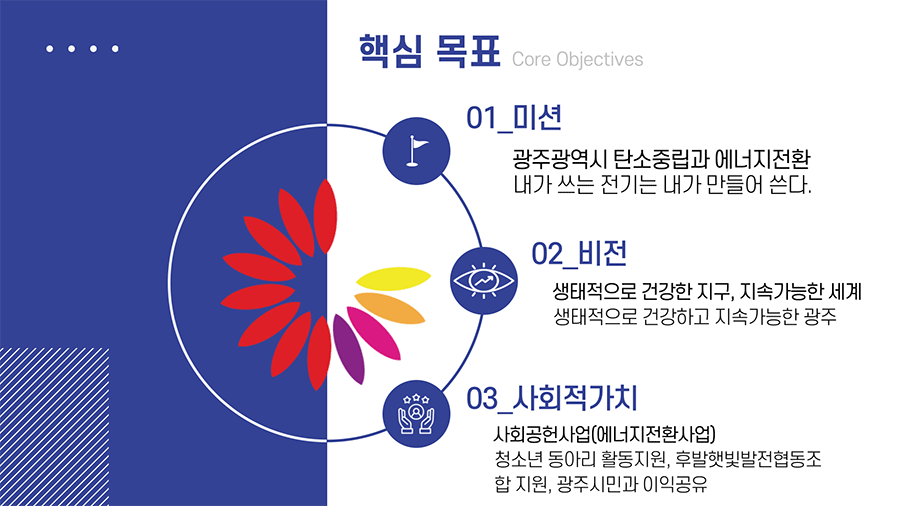 핵심 목표 Core Objectives

01_미션

광주광역시 탄소중립과 에너지전환
내가 쓰는 전기는 내가 만들어 쓴다.

02_비전

생태적으로 건강한 지구, 지속가능한 세계
생태적으로 건강하고 지속가능한 광주

03_사회적가치

사회공헌사업(에너지전환사업)
청소년 동아리 활동지원, 후발햇빛발전협동조합 지원, 광주시민과 이익공유